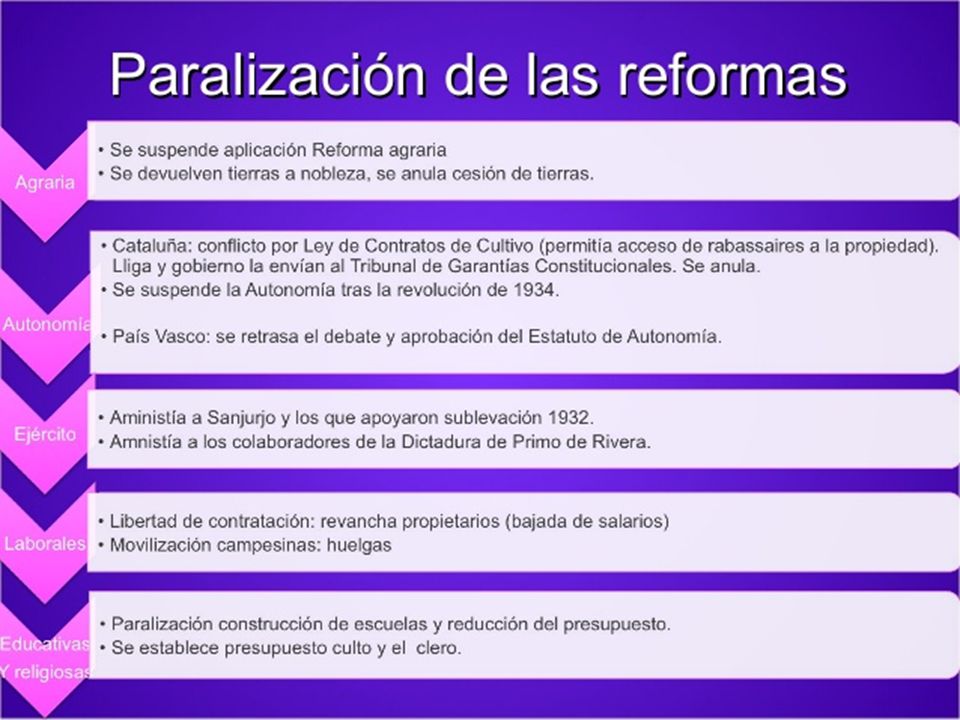 Paralización de las reformas

Agraria

• Se suspende aplicación Reforma agraria
• Se devuelven tierras a nobleza, se anula cesión de tierras.

Autonomía

• Cataluña: conflicto por Ley de Contratos de Cultivo (permitía acceso de rabassaires a la propiedad). Lliga y gobierno la envían al Tribunal de Garantías Constitucionales. Se anula.
• Se suspende la Autonomía tras la revolución de 1934.

• País Vasco: se retrasa el debate y aprobación del Estatuto de Autonomía.

Ejército

• Aministía a Sanjurjo y los que apoyaron sublevación 1932.
• Amnistía a los colaboradores de la Dictadura de Primo de Rivera.

Laborales

• Libertad de contratación: revancha propietarios (bajada de salarios)
• Movilización campesinas: huelgas

Educativas Y religiosas

• Paralización construcción de escuelas y reducción del presupuesto.
• Se establece presupuesto culto y el clero.